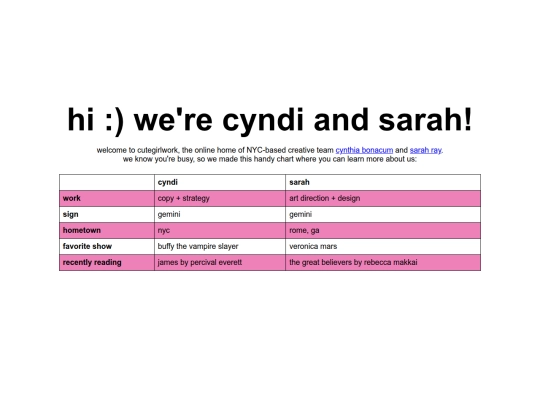 hi :) we're cyndi and sarah!

welcome to cutegirlwork, the online home of NYC-based creative team cynthia bonacum and sarah ray.
we know you're busy, so we made this handy chart where you can learn more about us:

| | cyndi | sarah |
|---|---|---|
| work | copy + strategy | art direction + design |
| sign | gemini | gemini |
| hometown | nyc | rome, ga |
| favorite show | buffy the vampire slayer | veronica mars |
| recently reading | james by percival everett | the great believers by rebecca makkai |